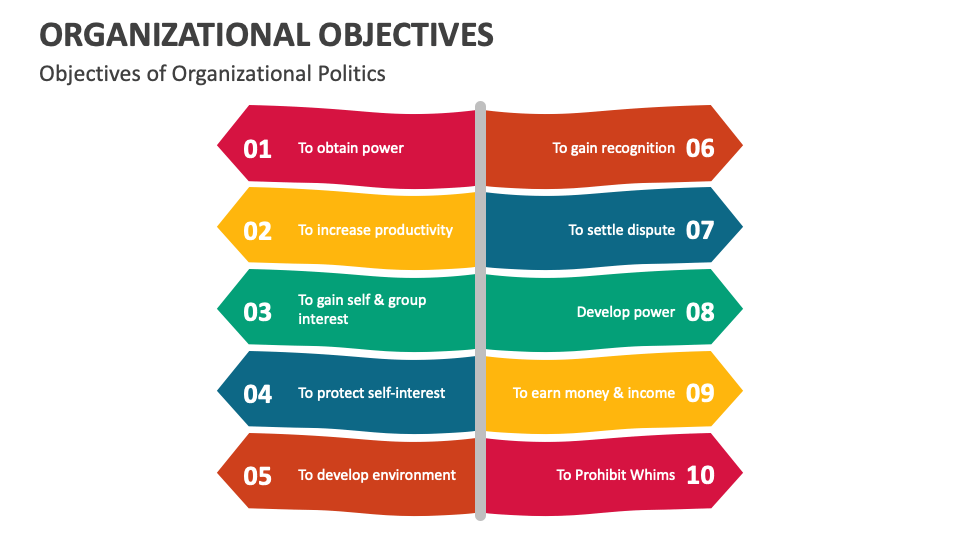 ORGANIZATIONAL OBJECTIVES

Objectives of Organizational Politics

01 To obtain power

02 To increase productivity

03 To gain self & group interest

04 To protect self-interest

05 To develop environment

To gain recognition 06

To settle dispute 07

Develop power 08

To earn money & income 09

To Prohibit Whims 10